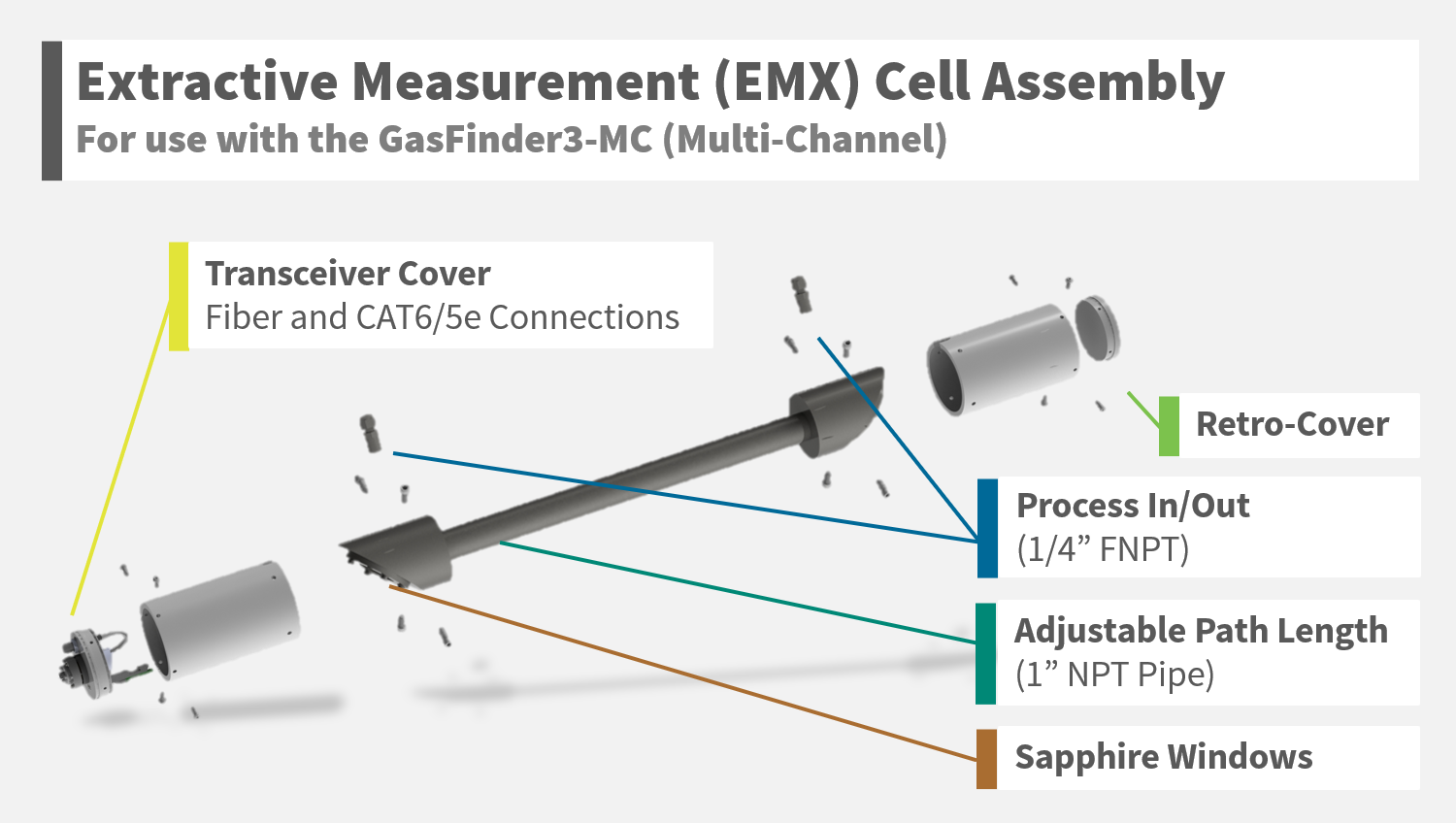 Extractive Measurement (EMX) Cell Assembly
For use with the GasFinder3-MC (Multi-Channel)

Transceiver Cover
Fiber and CAT6/5e Connections

Retro-Cover

Process In/Out
(1/4” FNPT)

Adjustable Path Length
(1” NPT Pipe)

Sapphire Windows